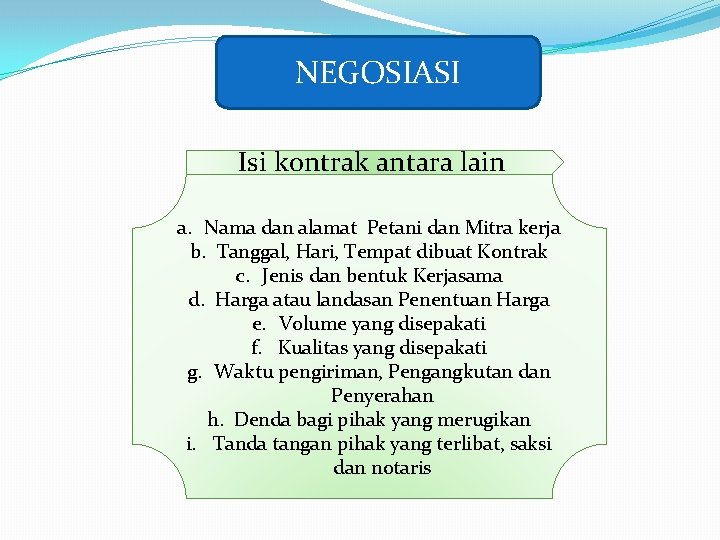 NEGOSIASI

Isi kontrak antara lain

a. Nama dan alamat Petani dan Mitra kerja
b. Tanggal, Hari, Tempat dibuat Kontrak
c. Jenis dan bentuk Kerjasama
d. Harga atau landasan Penentuan Harga
e. Volume yang disepakati
f. Kualitas yang disepakati
g. Waktu pengiriman, Pengangkutan dan Penyerahan
h. Denda bagi pihak yang merugikan
i. Tanda tangan pihak yang terlibat, saksi dan notaris